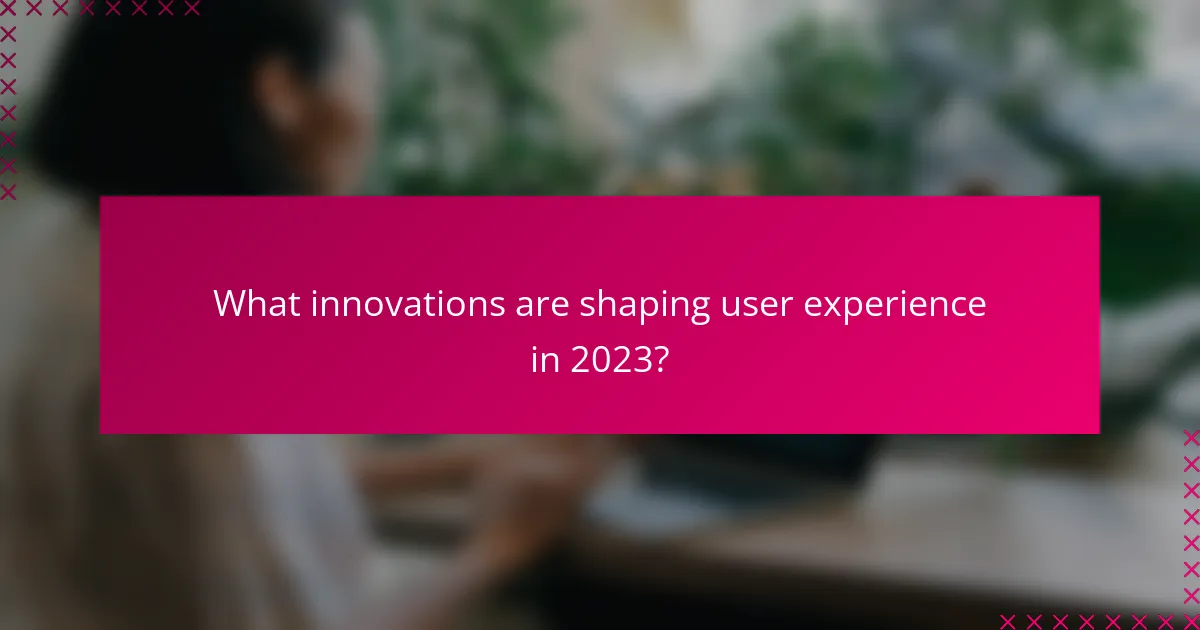 What innovations are shaping user experience in 2023?